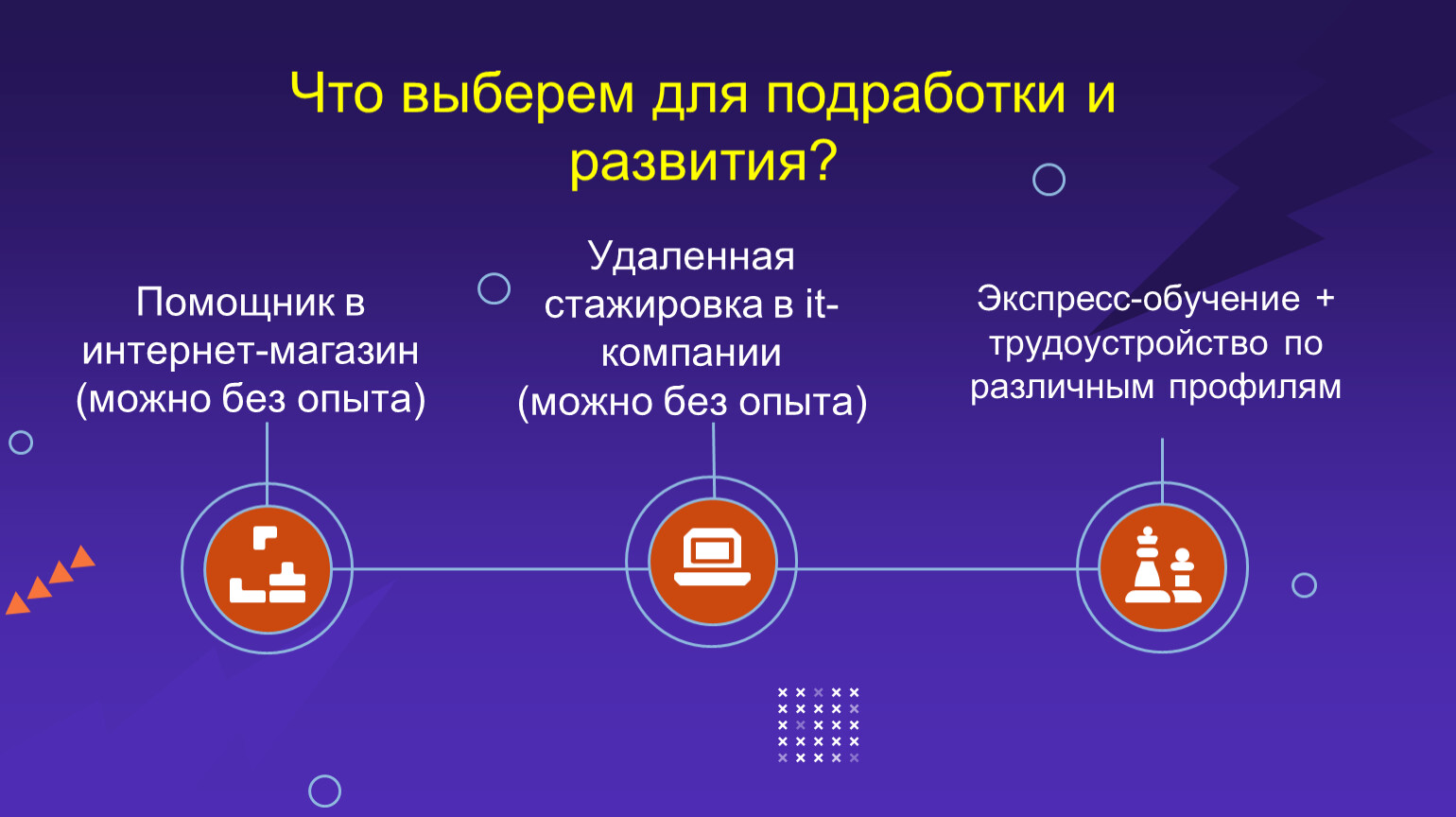 Что выберем для подработки и развития?

Помощник в интернет-магазин (можно без опыта)

Удаленная стажировка в it-компании (можно без опыта)

Экспресс-обучение + трудоустройство по различным профилям